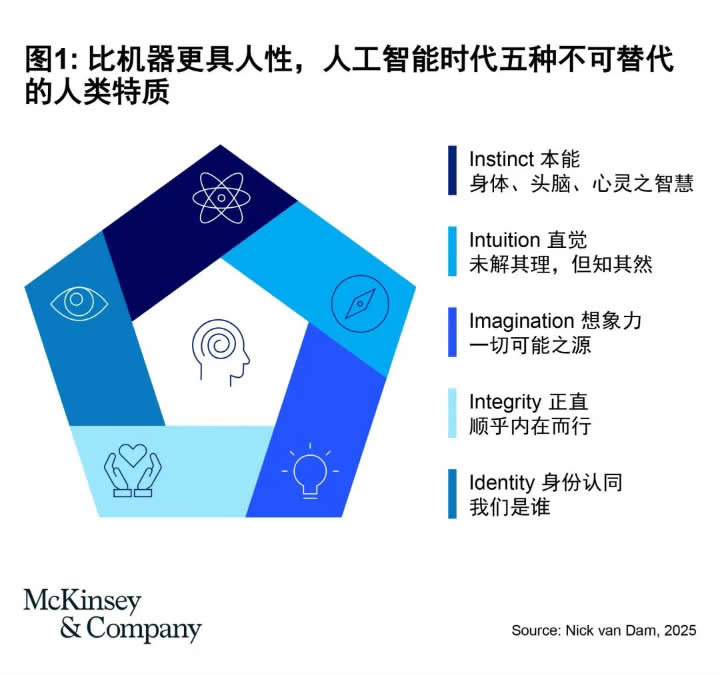 图1: 比机器更具人性，人工智能时代五种不可替代的人类特质

Instinct 本能
身体、头脑、心灵之智慧

Intuition 直觉
未解其理，但知其然

Imagination 想象力
一切可能之源

Integrity 正直
顺乎内在而行

Identity 身份认同
我们是谁

McKinsey & Company

Source: Nick van Dam, 2025